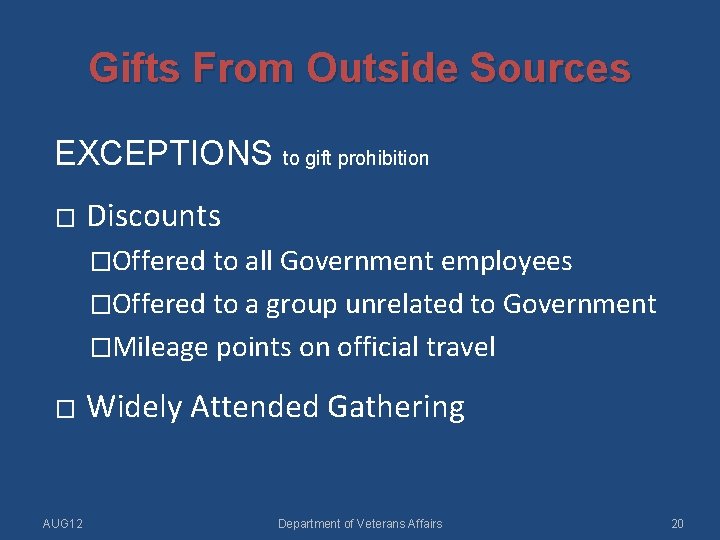 Gifts From Outside Sources

EXCEPTIONS to gift prohibition

□ Discounts

□Offered to all Government employees

□Offered to a group unrelated to Government

□Mileage points on official travel

□ Widely Attended Gathering

AUG12

Department of Veterans Affairs

20